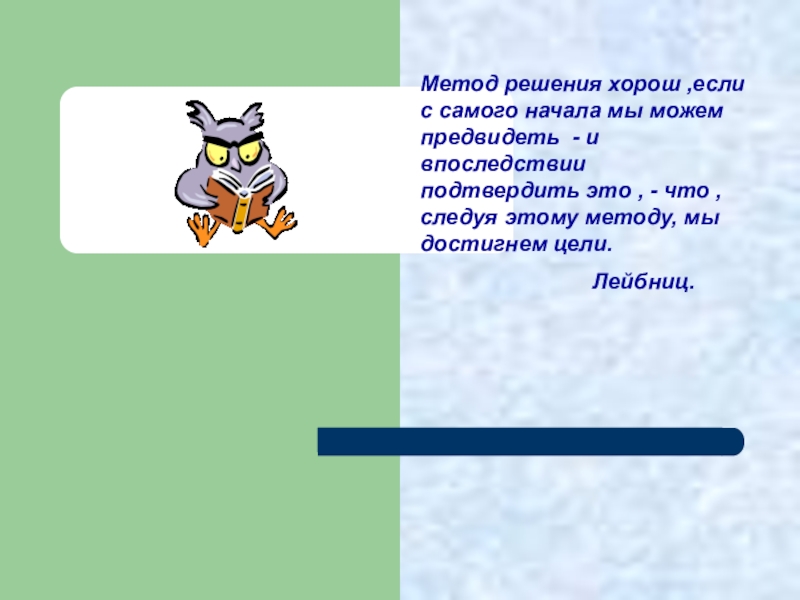 Метод решения хорош ,если с самого начала мы можем предвидеть - и впоследствии подтвердить это , - что , следуя этому методу, мы достигнем цели.

Лейбниц.